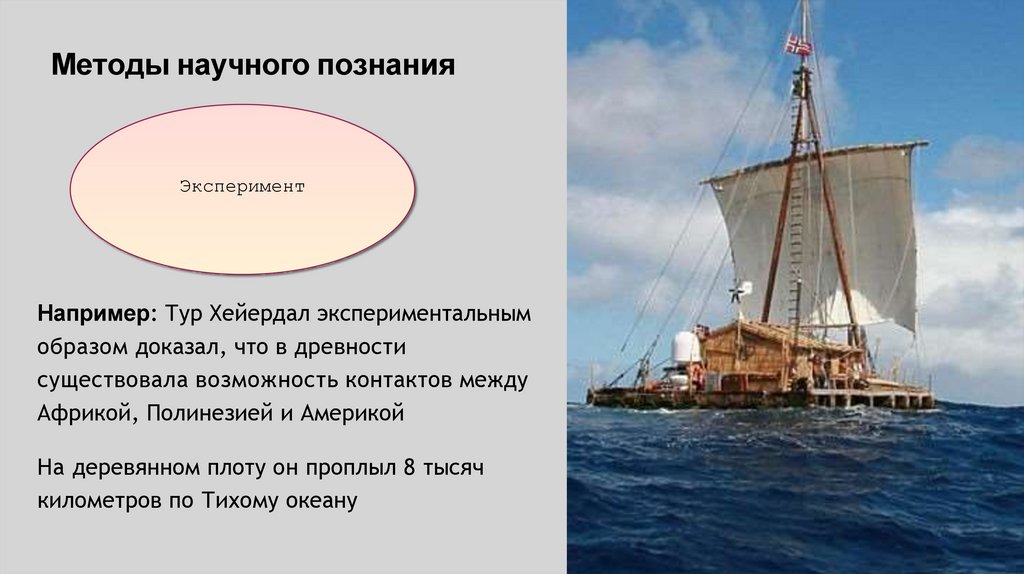 Методы научного познания

Эксперимент

Например: Тур Хейердал экспериментальным образом доказал, что в древности существовала возможность контактов между Африкой, Полинезией и Америкой

На деревянном плоту он проплыл 8 тысяч километров по Тихому океану